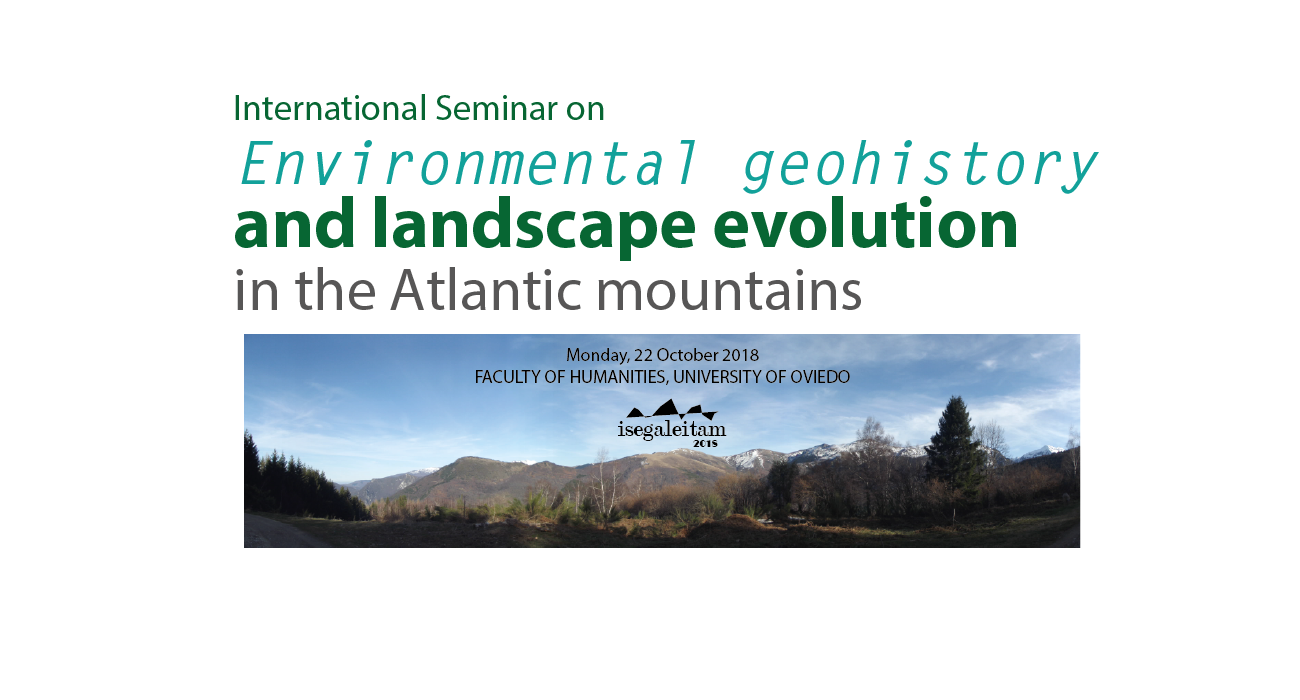 International Seminar on
Environmental geohistory
and landscape evolution
in the Atlantic mountains

Monday, 22 October 2018
FACULTY OF HUMANITIES, UNIVERSITY OF OVIEDO

isegaleitam
2018